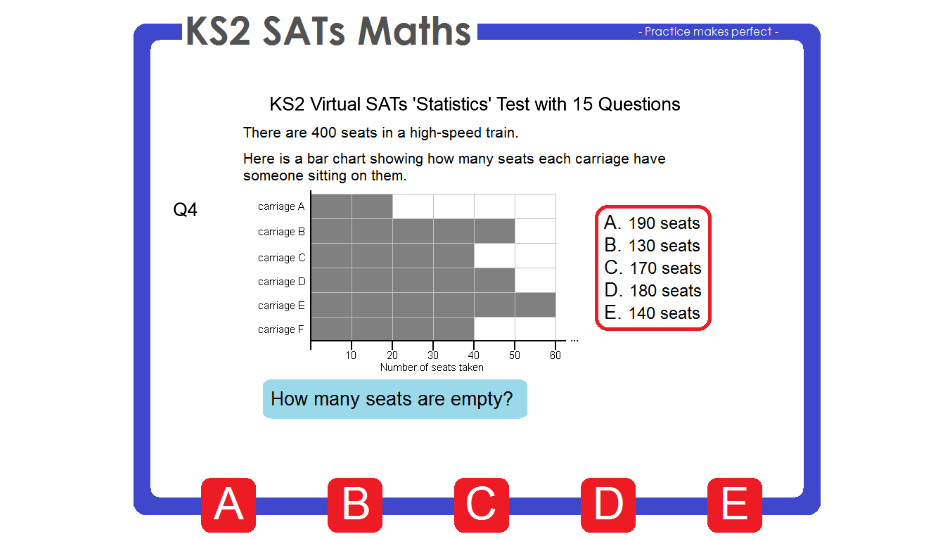 KS2 SATs Maths

- Practice makes perfect -

KS2 Virtual SATs 'Statistics' Test with 15 Questions

There are 400 seats in a high-speed train.

Here is a bar chart showing how many seats each carriage have someone sitting on them.

Q4

carriage A
carriage B
carriage C
carriage D
carriage E
carriage F

10 20 30 40 50 60 ...
Number of seats taken

A. 190 seats
B. 130 seats
C. 170 seats
D. 180 seats
E. 140 seats

How many seats are empty?

A B C D E